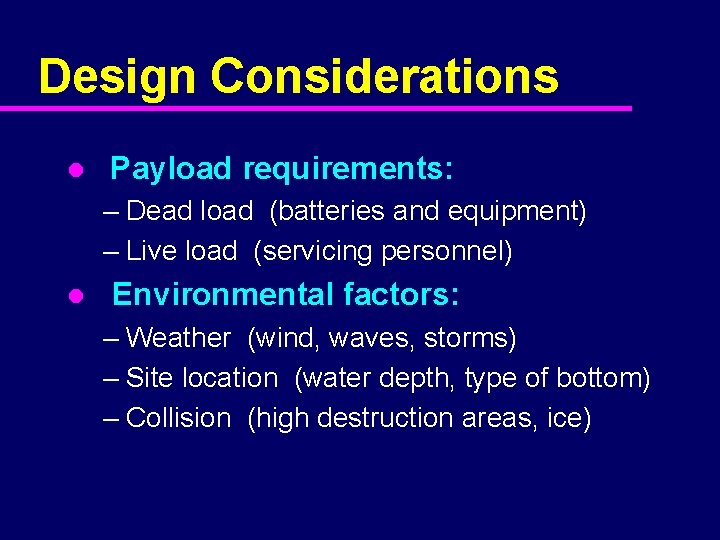 Design Considerations

● Payload requirements:

– Dead load (batteries and equipment)

– Live load (servicing personnel)

● Environmental factors:

– Weather (wind, waves, storms)

– Site location (water depth, type of bottom)

– Collision (high destruction areas, ice)